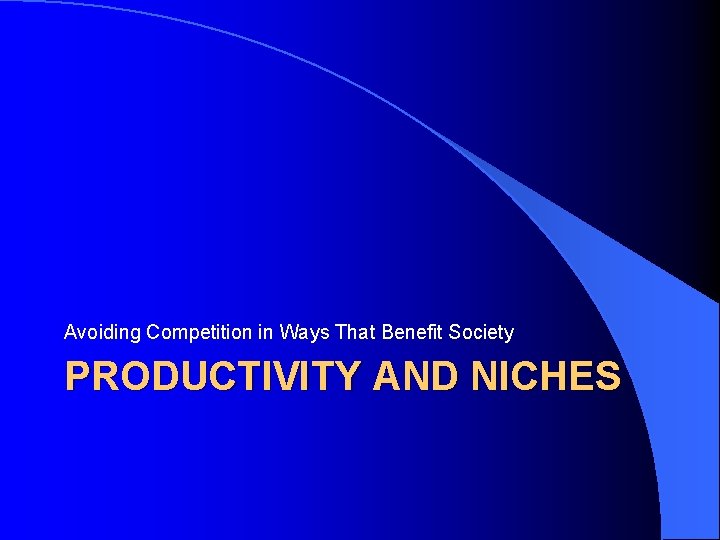 Avoiding Competition in Ways That Benefit Society

PRODUCTIVITY AND NICHES